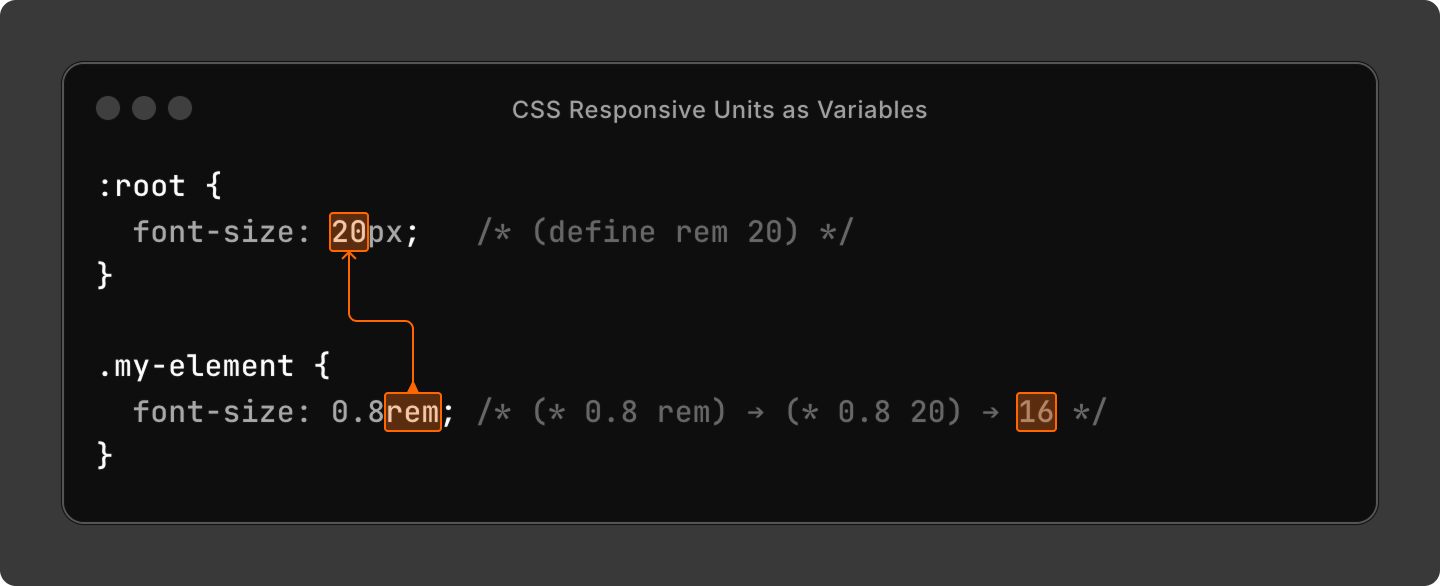 CSS Responsive Units as Variables

:root {
  font-size: 20px;   /* (define rem 20) */
}

.my-element {
  font-size: 0.8rem; /* (* 0.8 rem) → (* 0.8 20) → 16 */
}